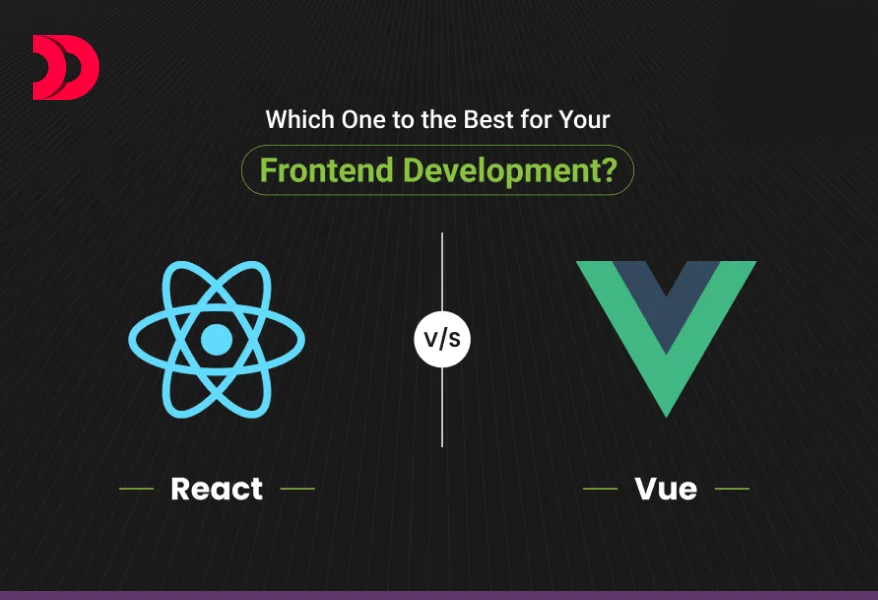 Which One to the Best for Your
Frontend Development?

v/s

React

Vue